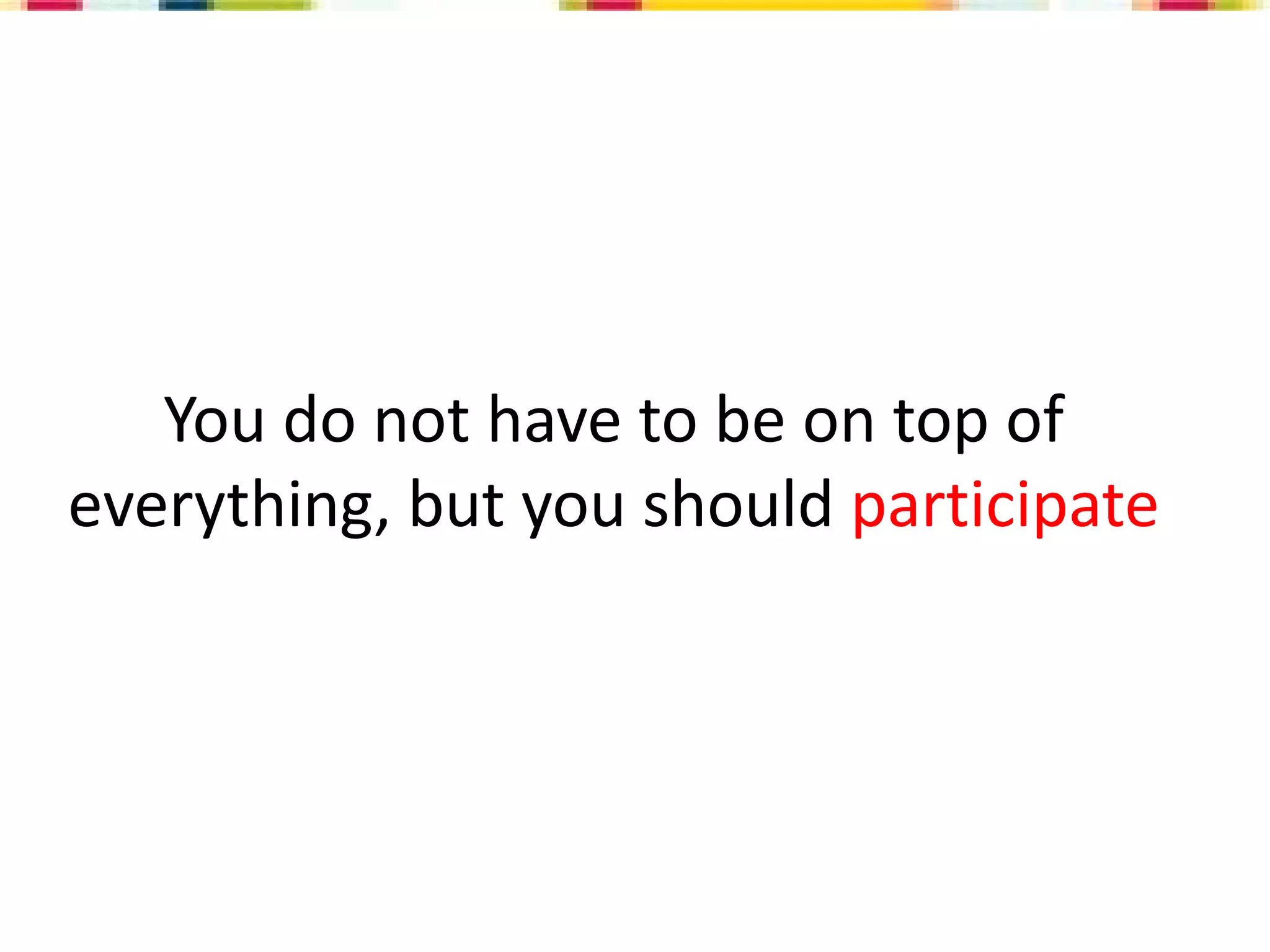 You do not have to be on top of everything, but you should participate